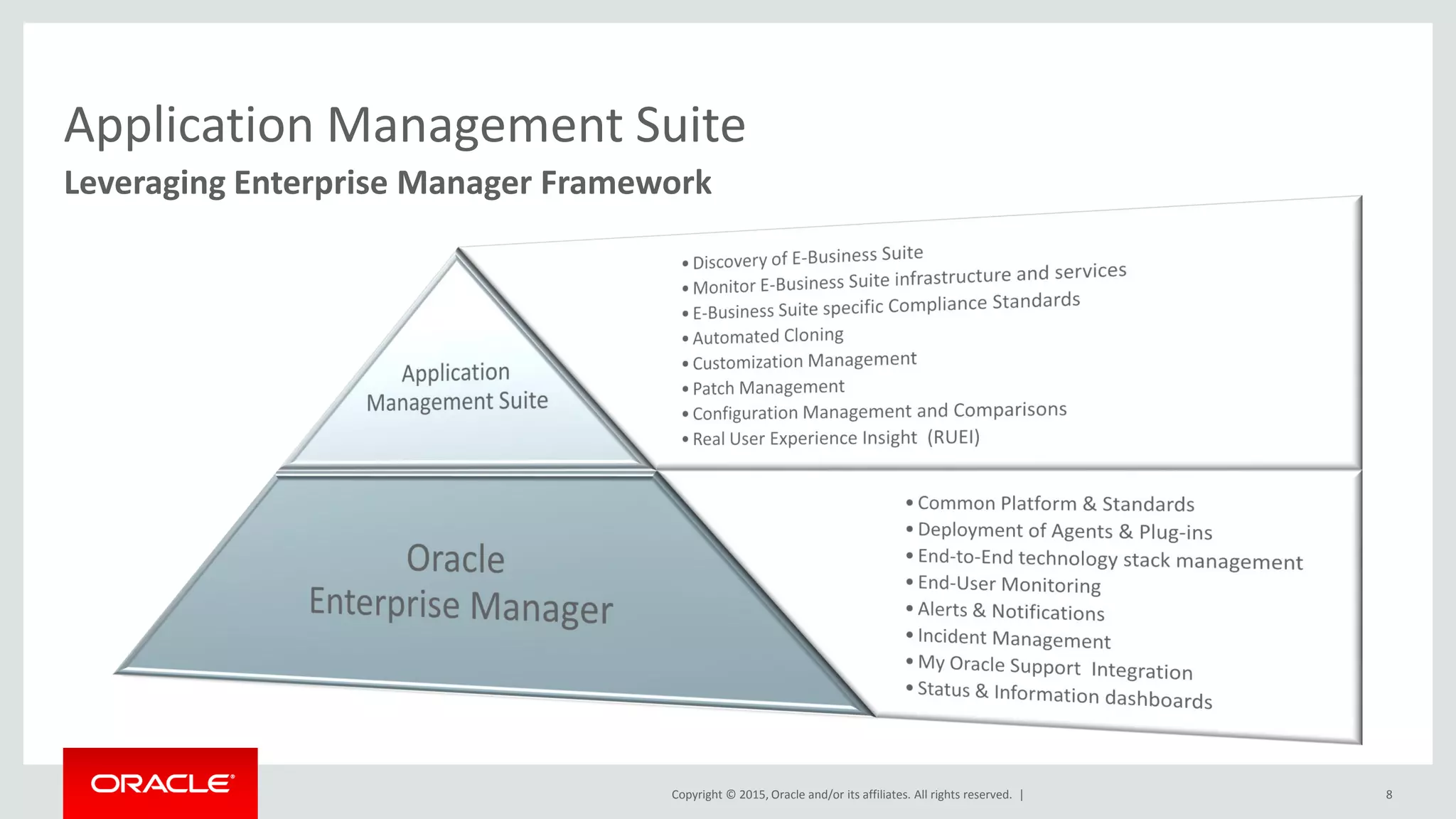 Application Management Suite
Leveraging Enterprise Manager Framework

Application Management Suite

• Discovery of E-Business Suite
• Monitor E-Business Suite infrastructure and services
• E-Business Suite specific Compliance Standards
• Automated Cloning
• Customization Management
• Patch Management
• Configuration Management and Comparisons
• Real User Experience Insight (RUEI)

Oracle Enterprise Manager

• Common Platform & Standards
• Deployment of Agents & Plug-ins
• End-to-End technology stack management
• End-User Monitoring
• Alerts & Notifications
• Incident Management
• My Oracle Support Integration
• Status & Information dashboards

ORACLE

Copyright © 2015, Oracle and/or its affiliates. All rights reserved. |

8